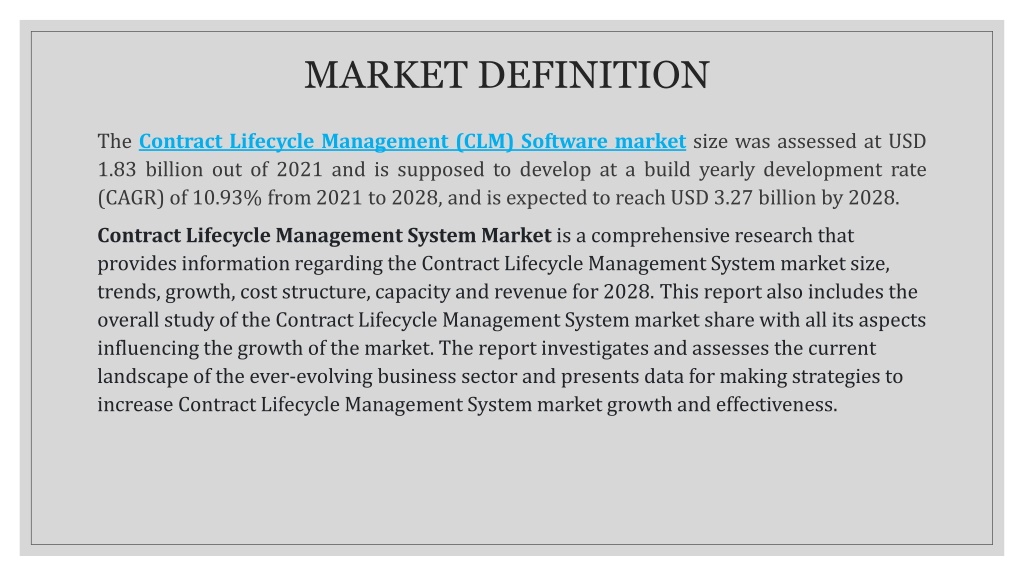 MARKET DEFINITION

The Contract Lifecycle Management (CLM) Software market size was assessed at USD 1.83 billion out of 2021 and is supposed to develop at a build yearly development rate (CAGR) of 10.93% from 2021 to 2028, and is expected to reach USD 3.27 billion by 2028.

Contract Lifecycle Management System Market is a comprehensive research that provides information regarding the Contract Lifecycle Management System market size, trends, growth, cost structure, capacity and revenue for 2028. This report also includes the overall study of the Contract Lifecycle Management System market share with all its aspects influencing the growth of the market. The report investigates and assesses the current landscape of the ever-evolving business sector and presents data for making strategies to increase Contract Lifecycle Management System market growth and effectiveness.